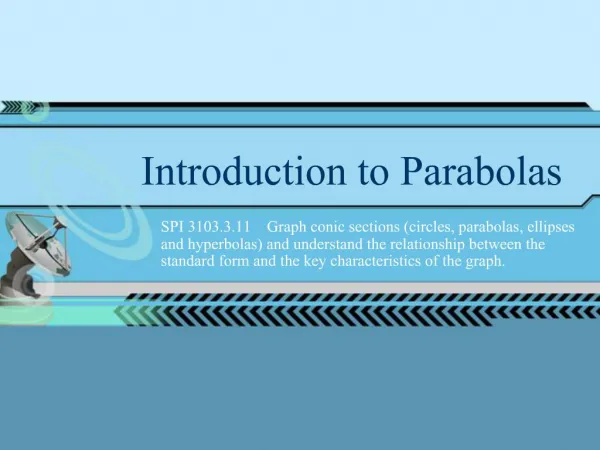 Introduction to Parabolas

SPI 3103.3.11 Graph conic sections (circles, parabolas, ellipses and hyperbolas) and understand the relationship between the standard form and the key characteristics of the graph.